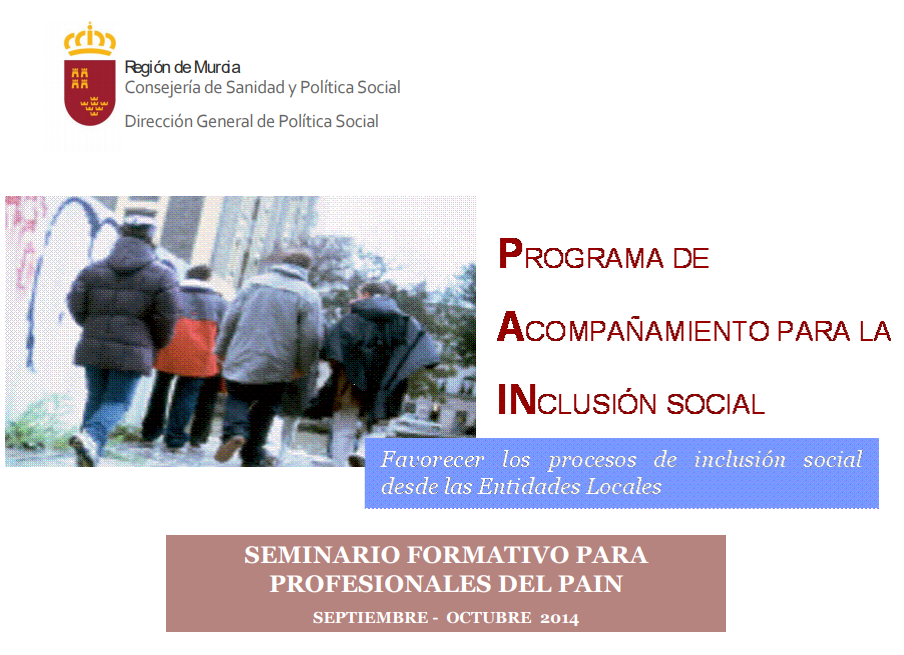 Región de Murcia
Consejería de Sanidad y Política Social
Dirección General de Política Social

PROGRAMA DE ACOMPAÑAMIENTO PARA LA INCLUSIÓN SOCIAL

Favorecer los procesos de inclusión social desde las Entidades Locales

SEMINARIO FORMATIVO PARA PROFESIONALES DEL PAIN

SEPTIEMBRE - OCTUBRE 2014